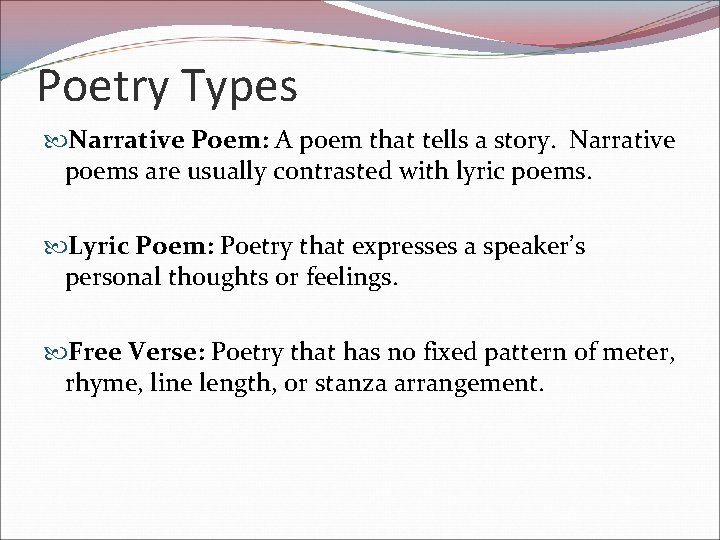 Poetry Types

Narrative Poem: A poem that tells a story. Narrative poems are usually contrasted with lyric poems.

Lyric Poem: Poetry that expresses a speaker's personal thoughts or feelings.

Free Verse: Poetry that has no fixed pattern of meter, rhyme, line length, or stanza arrangement.